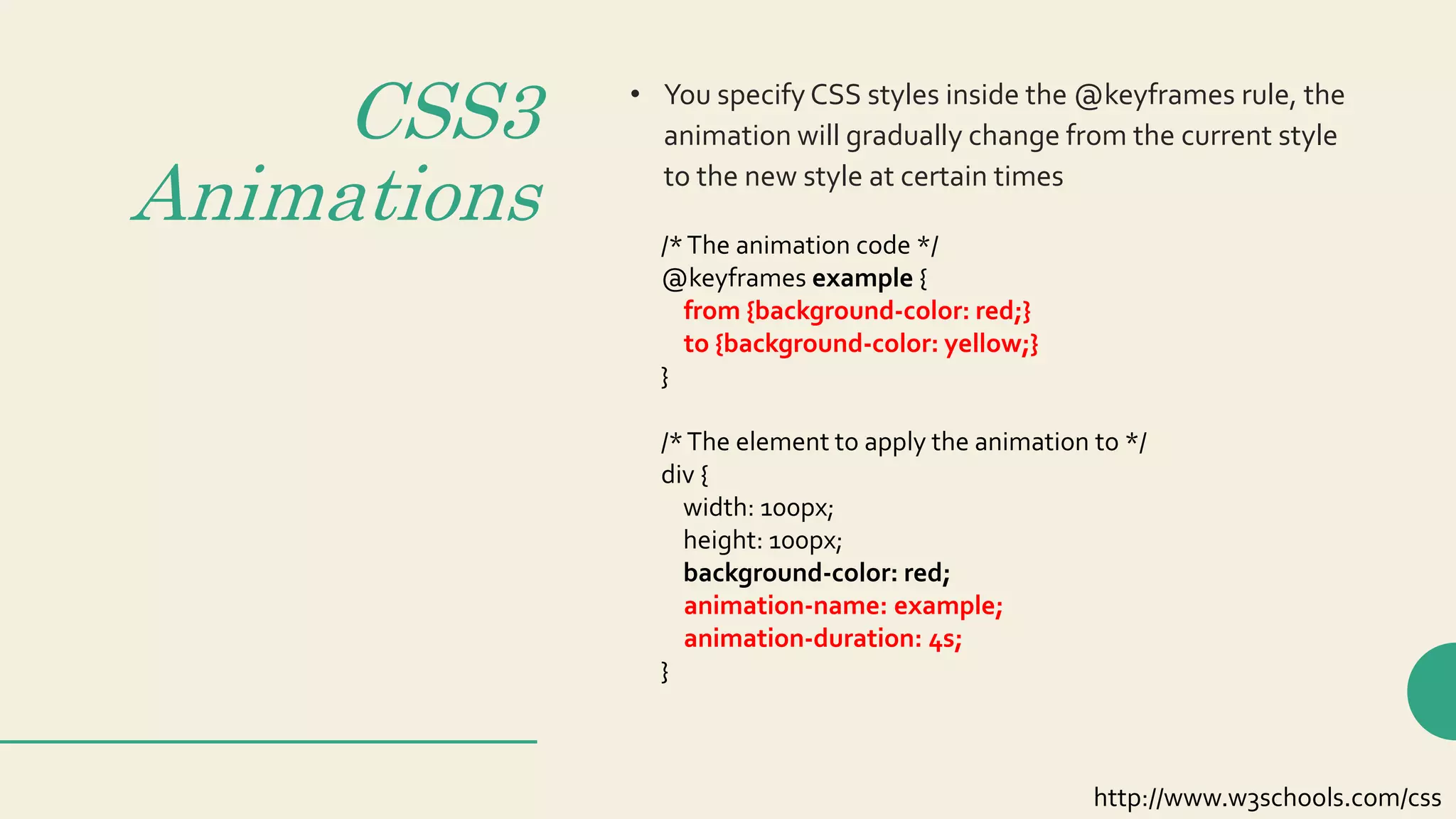 CSS3 Animations

• You specify CSS styles inside the @keyframes rule, the animation will gradually change from the current style to the new style at certain times

/* The animation code */
@keyframes example {
from {background-color: red;}
to {background-color: yellow;}
}

/* The element to apply the animation to */
div {
width: 100px;
height: 100px;
background-color: red;
animation-name: example;
animation-duration: 4s;
}

http://www.w3schools.com/css